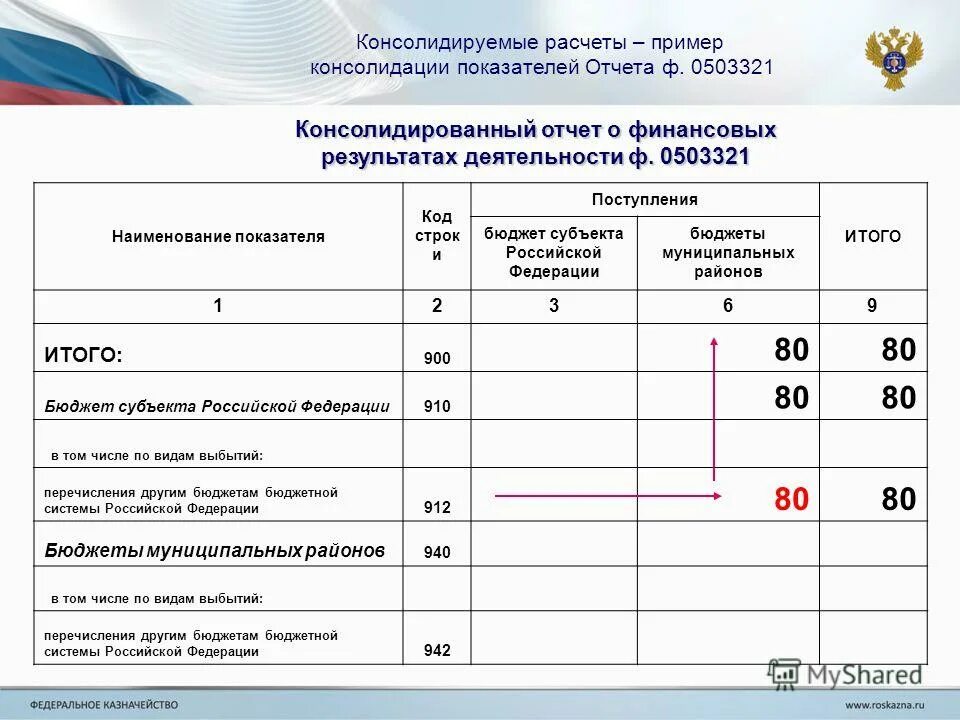 Консолидируемые расчеты – пример консолидации показателей Отчета ф. 0503321

Консолидированный отчет о финансовых результатах деятельности ф. 0503321

| Наименование показателя | Код строки | Поступления: бюджет субъекта Российской Федерации | Поступления: бюджеты муниципальных районов | ИТОГО |
|---|---|---|---|---|
| 1 | 2 | 3 | 6 | 9 |
| ИТОГО: | 900 | | 80 | 80 |
| Бюджет субъекта Российской Федерации | 910 | | 80 | 80 |
| в том числе по видам выбытий: | | | | |
| перечисления другим бюджетам бюджетной системы Российской Федерации | 912 | | 80 | 80 |
| Бюджеты муниципальных районов | 940 | | | |
| в том числе по видам выбытий: | | | | |
| перечисления другим бюджетам бюджетной системы Российской Федерации | 942 | | | |

MyShared

ФЕДЕРАЛЬНОЕ КАЗНАЧЕЙСТВО

www.roskazna.ru